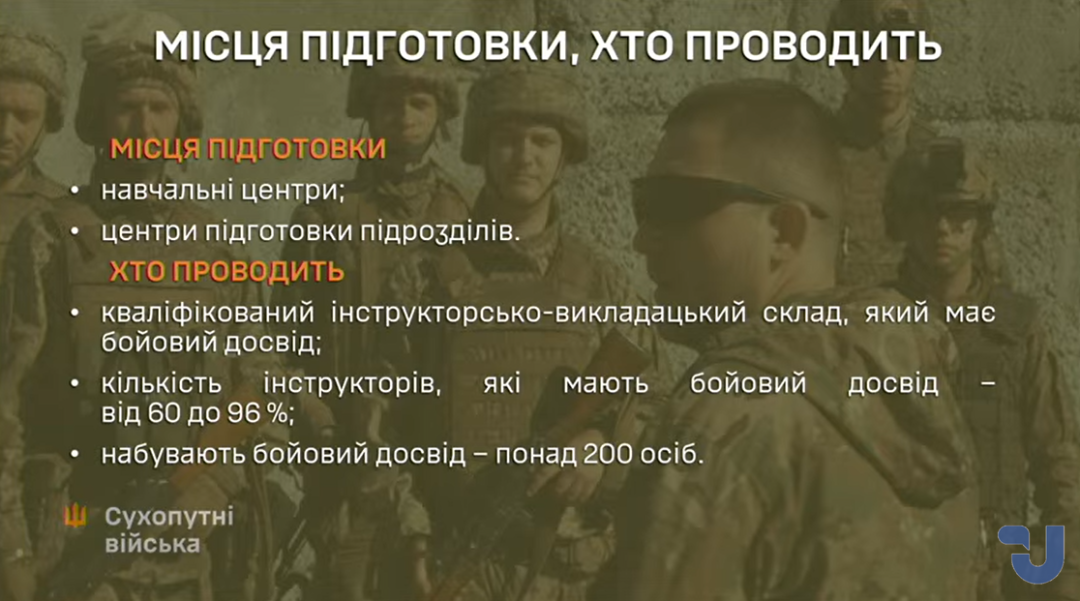 МІСЦЯ ПІДГОТОВКИ, ХТО ПРОВОДИТЬ

МІСЦЯ ПІДГОТОВКИ
• навчальні центри;
• центри підготовки підрозділів.

ХТО ПРОВОДИТЬ
• кваліфікований інструкторсько-викладацький склад, який має бойовий досвід;
• кількість інструкторів, які мають бойовий досвід – від 60 до 96 %;
• набувають бойовий досвід – понад 200 осіб.

Сухопутні війська